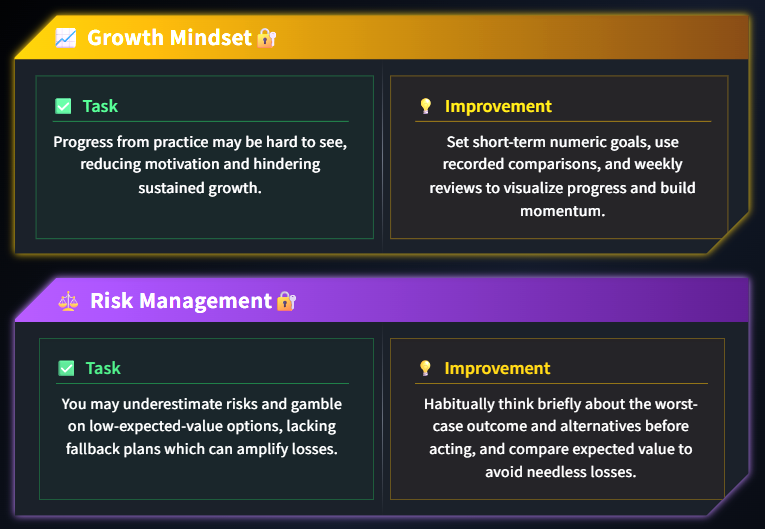 📈 Growth Mindset 🔐

✅ Task

Progress from practice may be hard to see, reducing motivation and hindering sustained growth.

💡 Improvement

Set short-term numeric goals, use recorded comparisons, and weekly reviews to visualize progress and build momentum.

⚖️ Risk Management 🔐

✅ Task

You may underestimate risks and gamble on low-expected-value options, lacking fallback plans which can amplify losses.

💡 Improvement

Habitually think briefly about the worst-case outcome and alternatives before acting, and compare expected value to avoid needless losses.